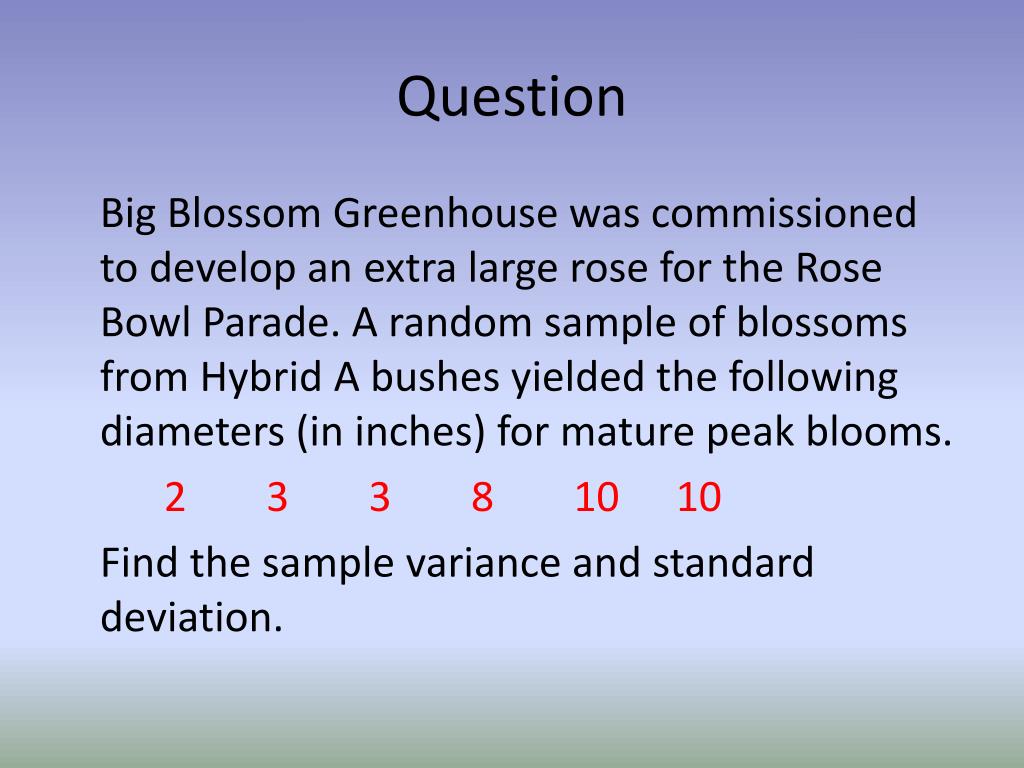 Question

Big Blossom Greenhouse was commissioned to develop an extra large rose for the Rose Bowl Parade. A random sample of blossoms from Hybrid A bushes yielded the following diameters (in inches) for mature peak blooms.

2 3 3 8 10 10

Find the sample variance and standard deviation.